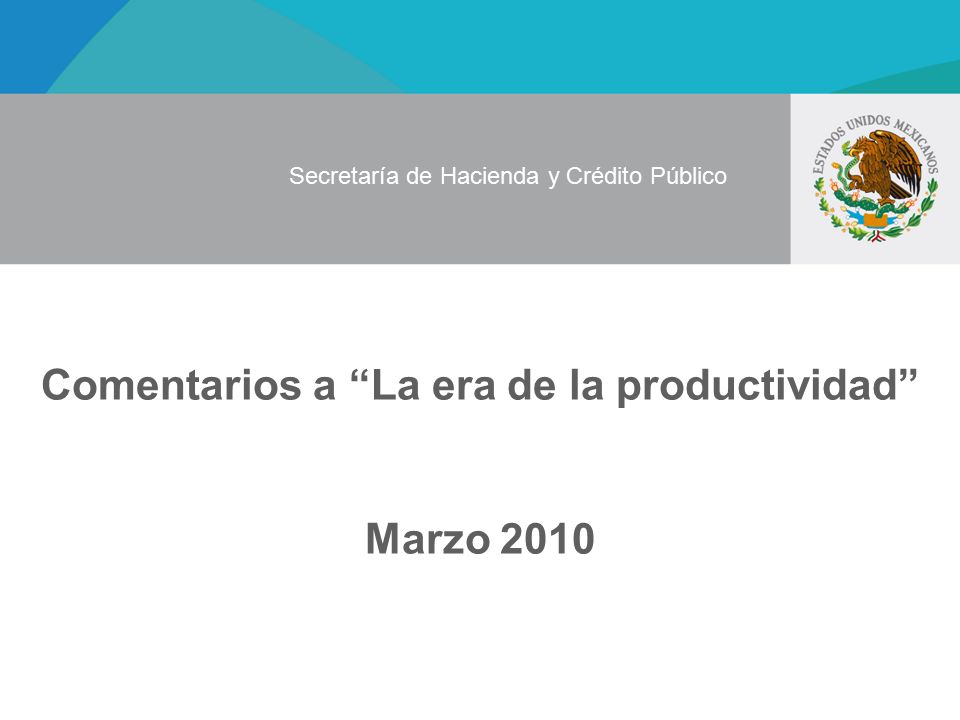 Secretaría de Hacienda y Crédito Público

ESTADOS UNIDOS MEXICANOS

Comentarios a “La era de la productividad”

Marzo 2010